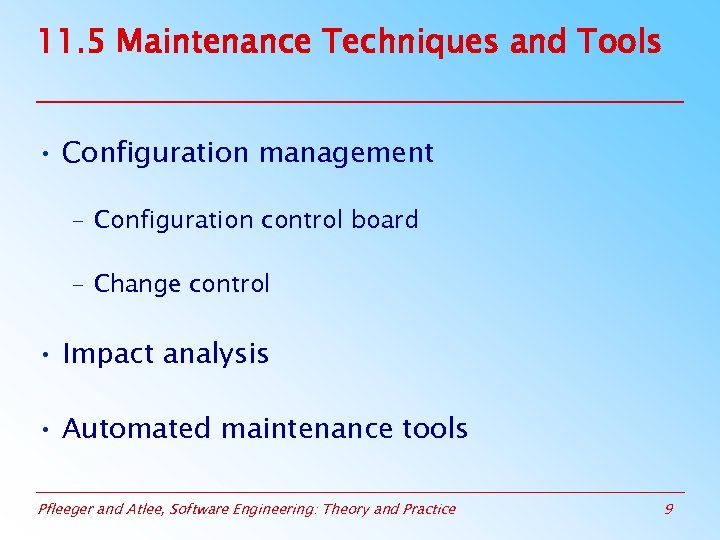 11.5 Maintenance Techniques and Tools

• Configuration management

– Configuration control board

– Change control

• Impact analysis

• Automated maintenance tools

Pfleeger and Atlee, Software Engineering: Theory and Practice 9